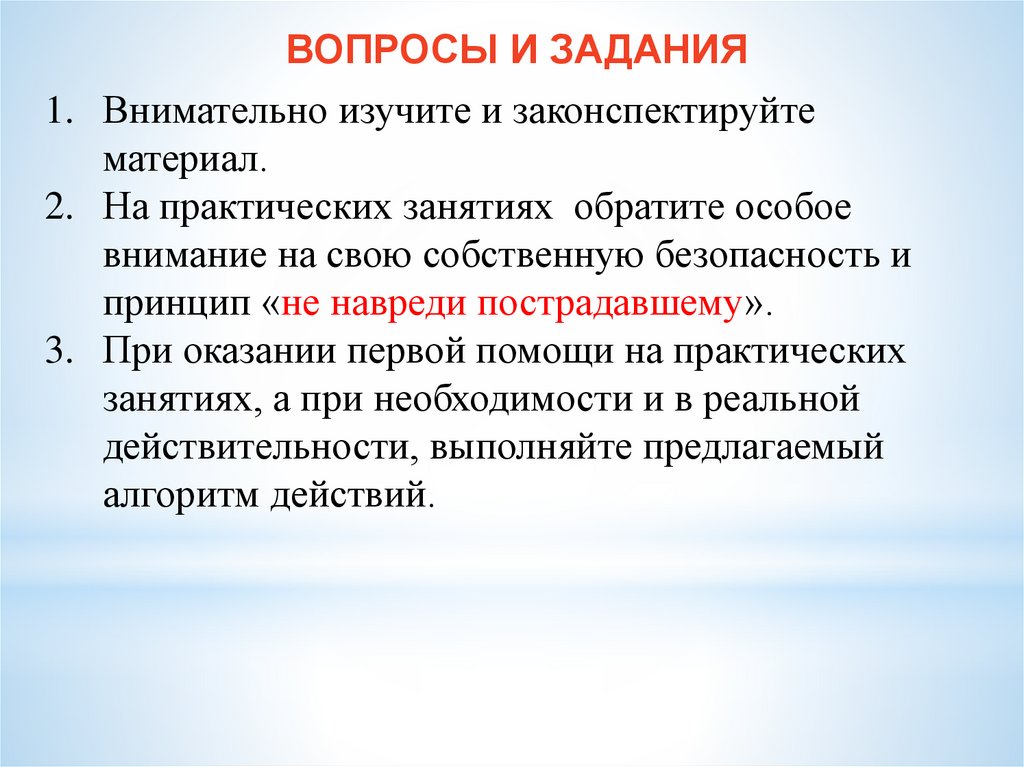 ВОПРОСЫ И ЗАДАНИЯ

1. Внимательно изучите и законспектируйте материал.
2. На практических занятиях обратите особое внимание на свою собственную безопасность и принцип «не навреди пострадавшему».
3. При оказании первой помощи на практических занятиях, а при необходимости и в реальной действительности, выполняйте предлагаемый алгоритм действий.